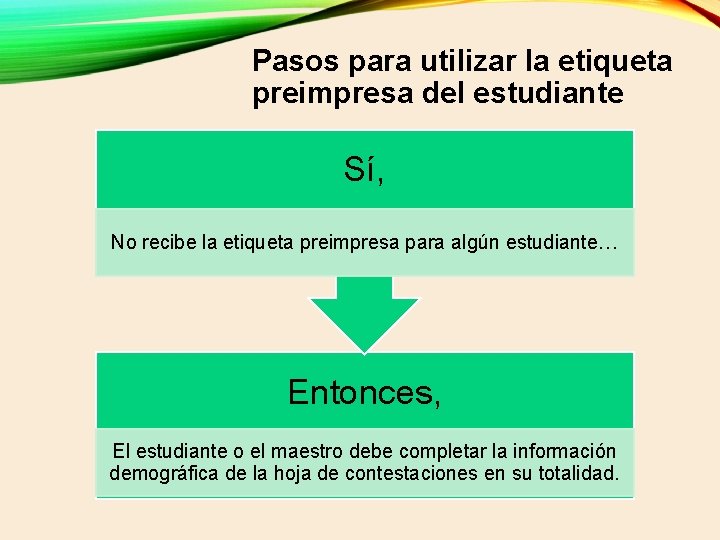 Pasos para utilizar la etiqueta preimpresa del estudiante

Sí,

No recibe la etiqueta preimpresa para algún estudiante…

Entonces,

El estudiante o el maestro debe completar la información demográfica de la hoja de contestaciones en su totalidad.